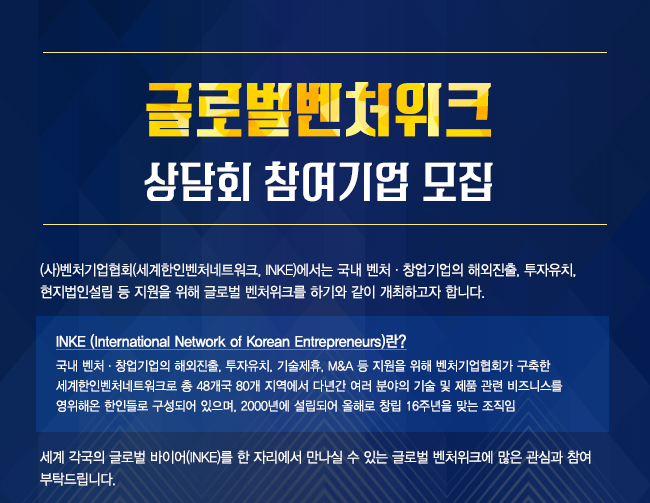 글로벌벤처위크

상담회 참여기업 모집

(사)벤처기업협회(세계한인벤처네트워크, INKE)에서는 국내 벤처 · 창업기업의 해외진출, 투자유치, 현지법인설립 등 지원을 위해 글로벌 벤처위크를 하기와 같이 개최하고자 합니다.

INKE (International Network of Korean Entrepreneurs)란?

국내 벤처 · 창업기업의 해외진출, 투자유치, 기술제휴, M&A 등 지원을 위해 벤처기업협회가 구축한 세계한인벤처네트워크로 총 48개국 80개 지역에서 다년간 여러 분야의 기술 및 제품 관련 비즈니스를 영위해온 한인들로 구성되어 있으며, 2000년에 설립되어 올해로 창립 16주년을 맞는 조직임

세계 각국의 글로벌 바이어(INKE)를 한 자리에서 만나실 수 있는 글로벌 벤처위크에 많은 관심과 참여 부탁드립니다.